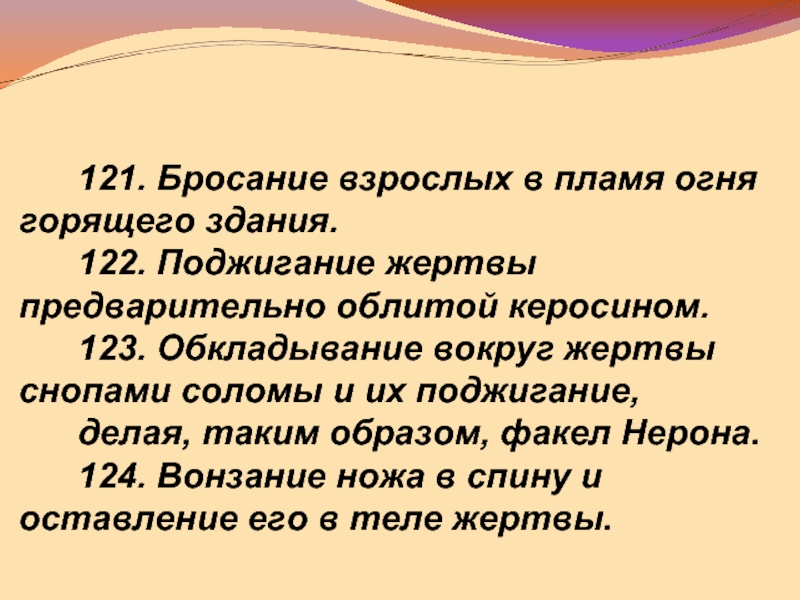 121. Бросание взрослых в пламя огня горящего здания.

122. Поджигание жертвы предварительно облитой керосином.

123. Обкладывание вокруг жертвы снопами соломы и их поджигание,

делая, таким образом, факел Нерона.

124. Вонзание ножа в спину и оставление его в теле жертвы.